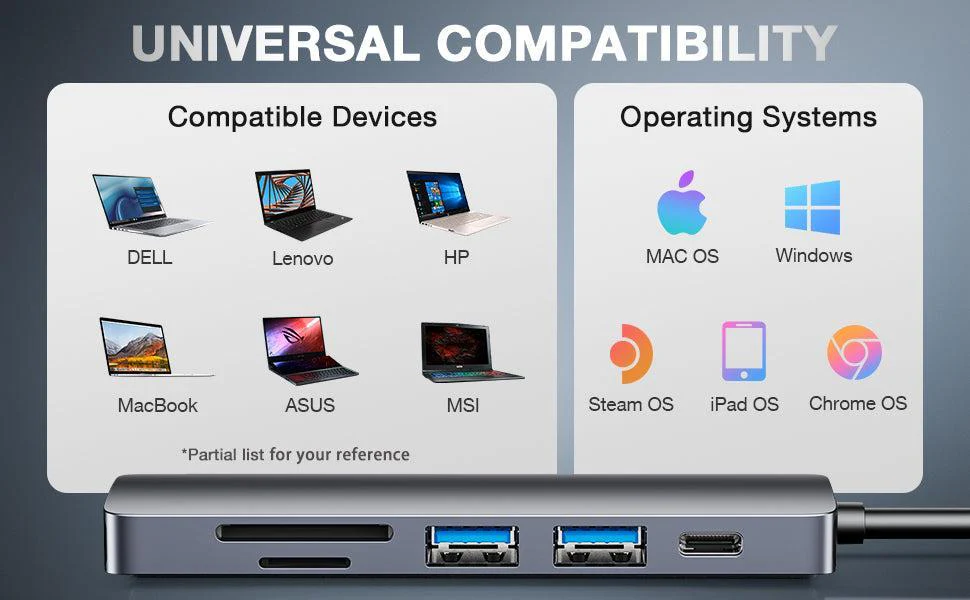 UNIVERSAL COMPATIBILITY

Compatible Devices

DELL
Lenovo
HP
MacBook
ASUS
MSI

*Partial list for your reference

Operating Systems

MAC OS
Windows
Steam OS
iPad OS
Chrome OS